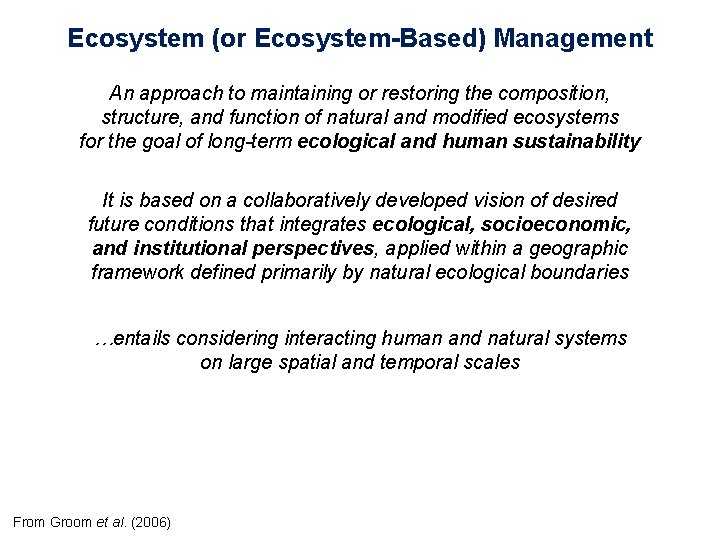 Ecosystem (or Ecosystem-Based) Management

An approach to maintaining or restoring the composition, structure, and function of natural and modified ecosystems for the goal of long-term ecological and human sustainability

It is based on a collaboratively developed vision of desired future conditions that integrates ecological, socioeconomic, and institutional perspectives, applied within a geographic framework defined primarily by natural ecological boundaries

…entails considering interacting human and natural systems on large spatial and temporal scales

From Groom et al. (2006)